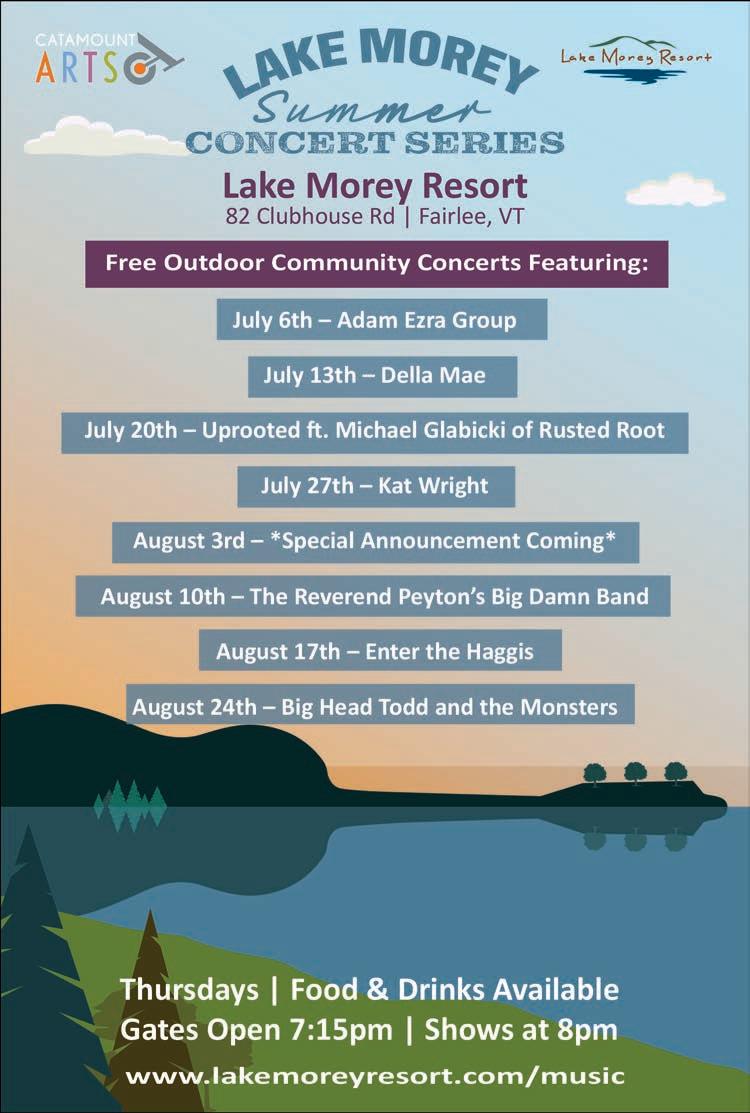 CATAMOUNT ARTS

Lake Morey Resort

LAKE MOREY
Summer
CONCERT SERIES

Lake Morey Resort
82 Clubhouse Rd | Fairlee, VT

Free Outdoor Community Concerts Featuring:

July 6th – Adam Ezra Group

July 13th – Della Mae

July 20th – Uprooted ft. Michael Glabicki of Rusted Root

July 27th – Kat Wright

August 3rd – *Special Announcement Coming*

August 10th – The Reverend Peyton's Big Damn Band

August 17th – Enter the Haggis

August 24th – Big Head Todd and the Monsters

Thursdays | Food & Drinks Available
Gates Open 7:15pm | Shows at 8pm
www.lakemoreyresort.com/music